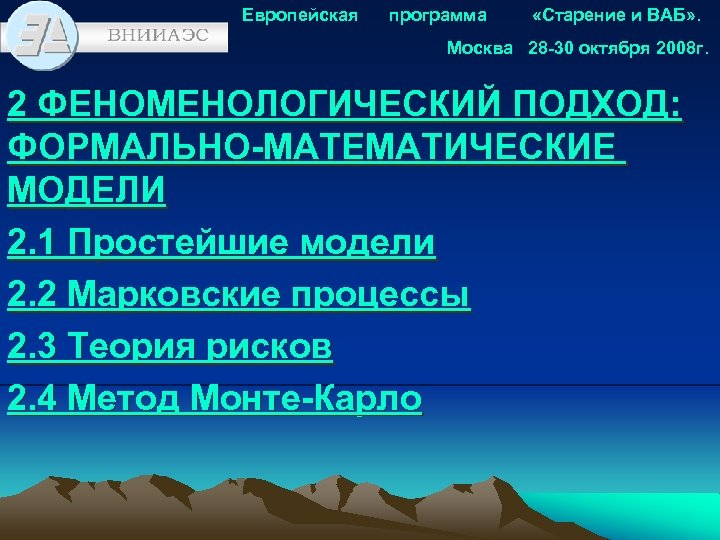 ЭА ВНИИАЭС

Европейская программа «Старение и ВАБ».

Москва 28-30 октября 2008г.

2 ФЕНОМЕНОЛОГИЧЕСКИЙ ПОДХОД: ФОРМАЛЬНО-МАТЕМАТИЧЕСКИЕ МОДЕЛИ

2.1 Простейшие модели

2.2 Марковские процессы

2.3 Теория рисков

2.4 Метод Монте-Карло